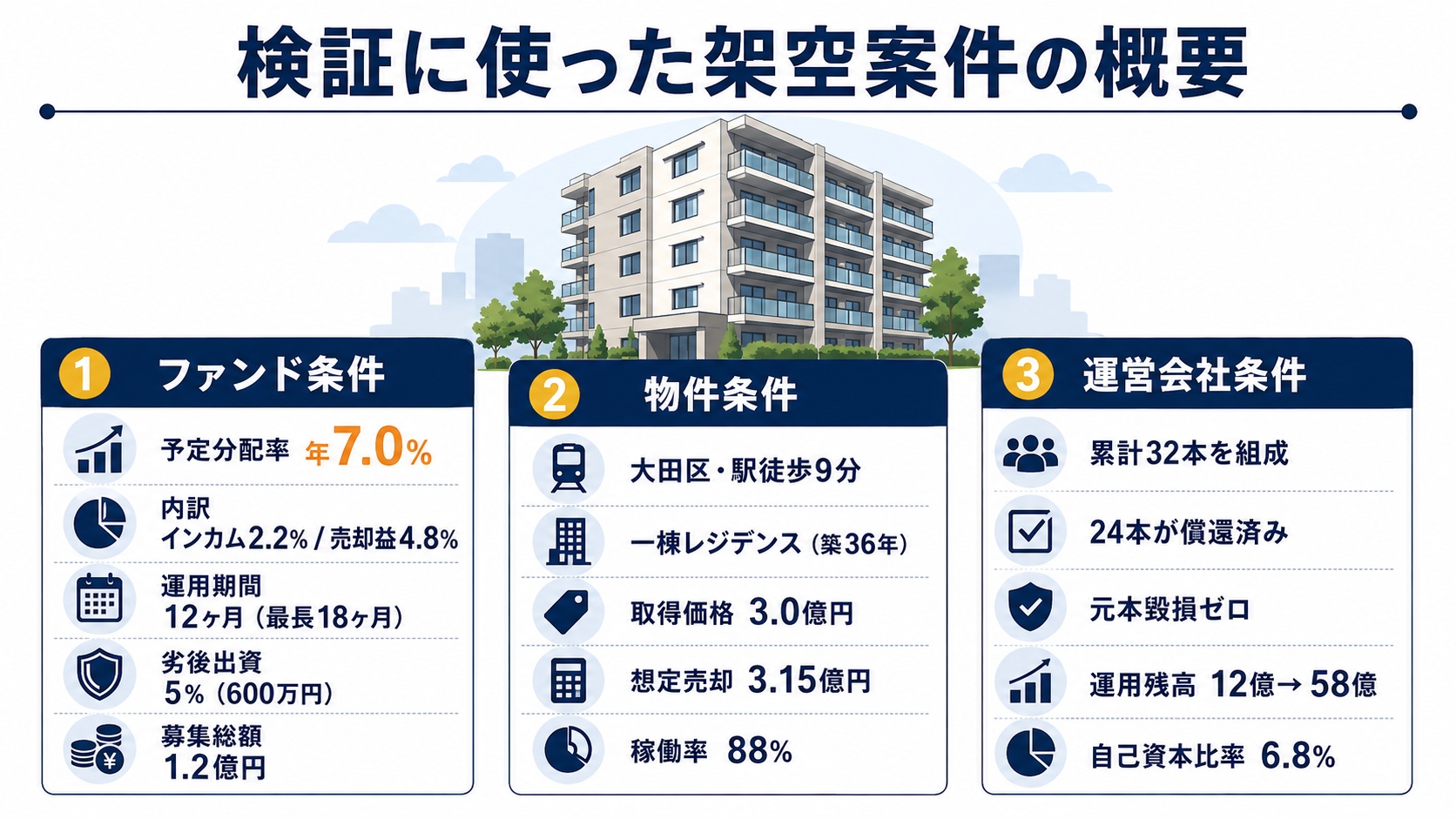 検証に使った架空案件の概要

1 ファンド条件

予定分配率 年7.0%

内訳
インカム2.2% / 売却益4.8%

運用期間
12ヶ月（最長18ヶ月）

劣後出資
5%（600万円）

募集総額
1.2億円

2 物件条件

大田区・駅徒歩9分

一棟レジデンス（築36年）

取得価格 3.0億円

想定売却 3.15億円

稼働率 88%

3 運営会社条件

累計32本を組成

24本が償還済み

元本毀損ゼロ

運用残高 12億→58億

自己資本比率 6.8%